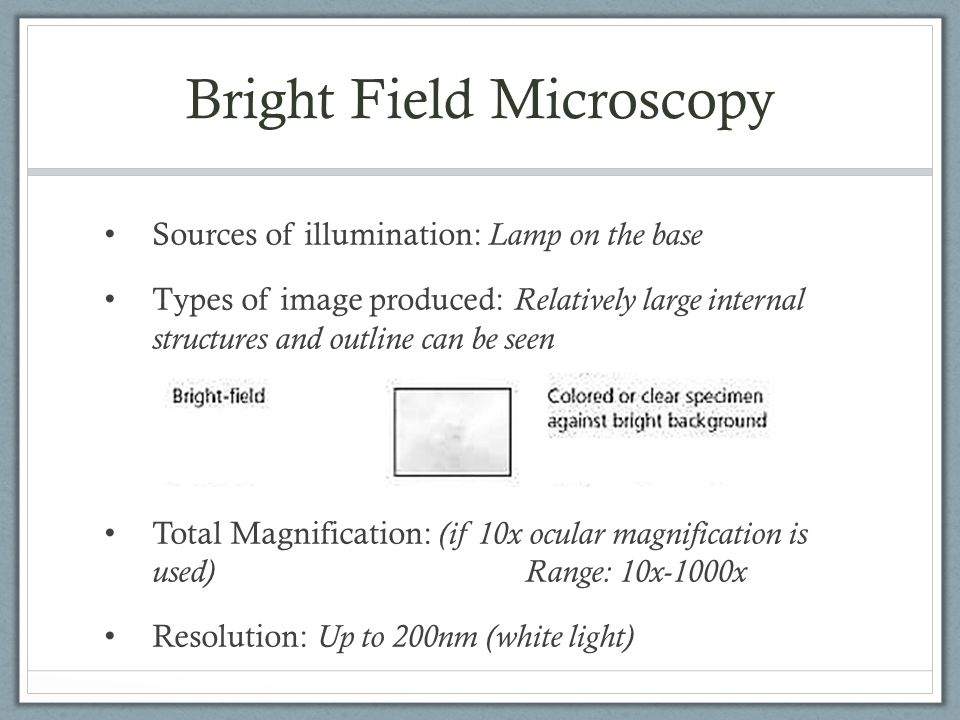 Bright Field Microscopy

• Sources of illumination: Lamp on the base

• Types of image produced: Relatively large internal structures and outline can be seen

Bright-field

Colored or clear specimen against bright background

• Total Magnification: (if 10x ocular magnification is used) Range: 10x-1000x

• Resolution: Up to 200nm (white light)